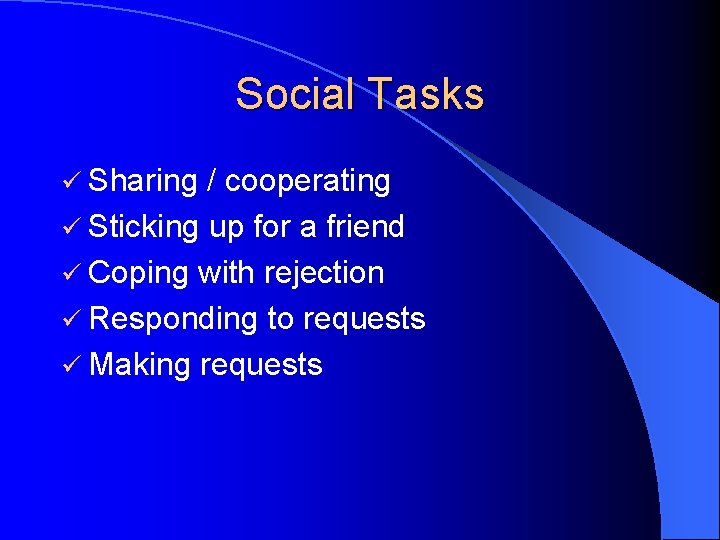 Social Tasks

✓ Sharing / cooperating
✓ Sticking up for a friend
✓ Coping with rejection
✓ Responding to requests
✓ Making requests